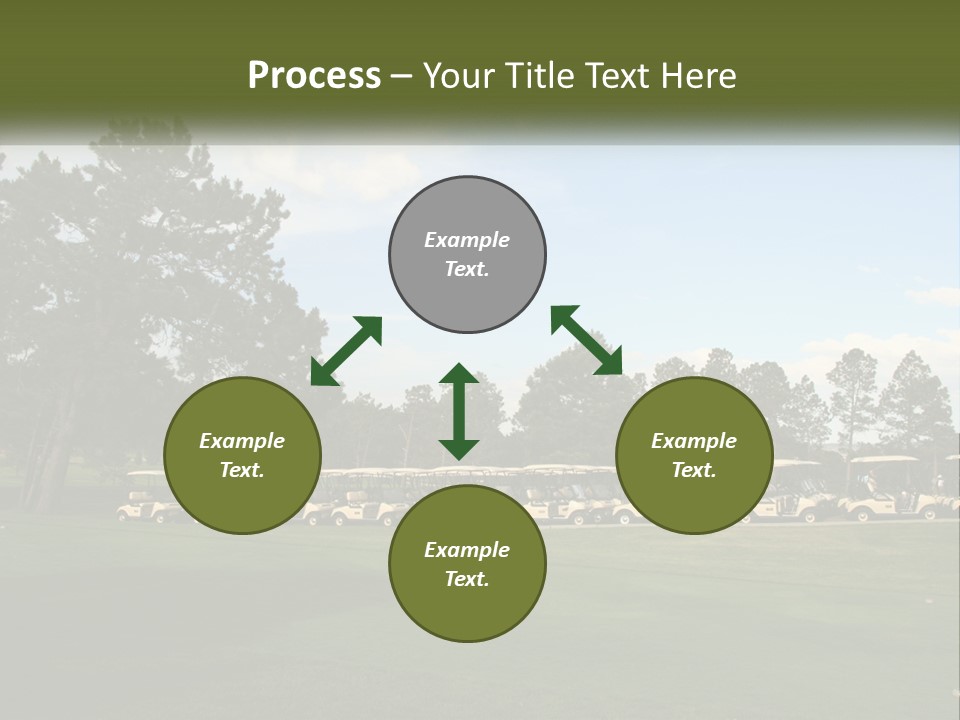 Process – Your Title Text Here

Example Text.

Example Text.

Example Text.

Example Text.